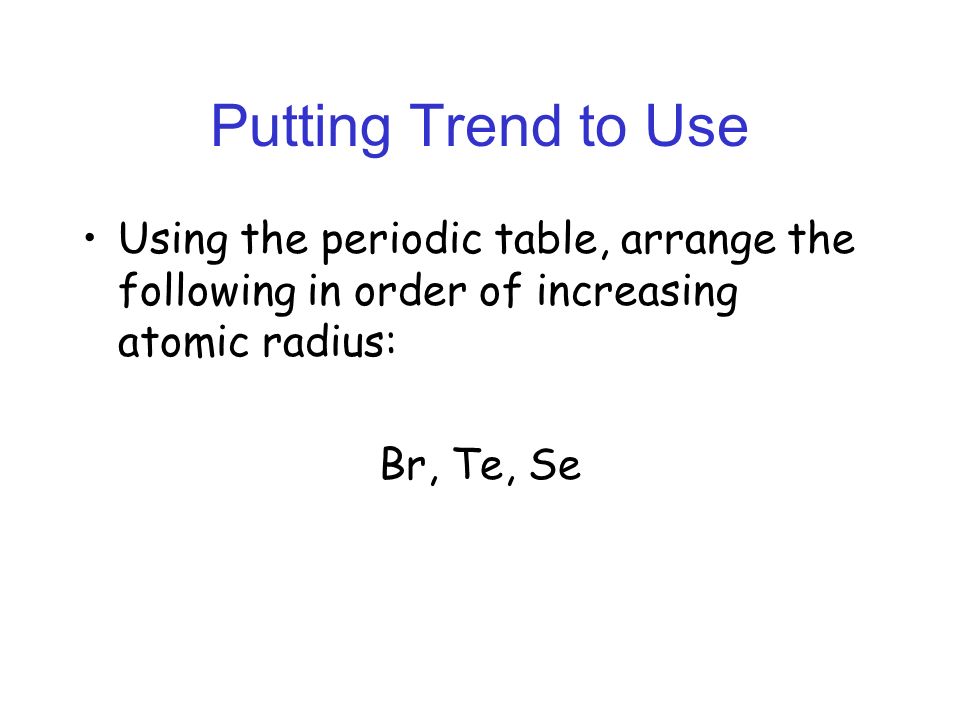 Putting Trend to Use

• Using the periodic table, arrange the following in order of increasing atomic radius:

Br, Te, Se